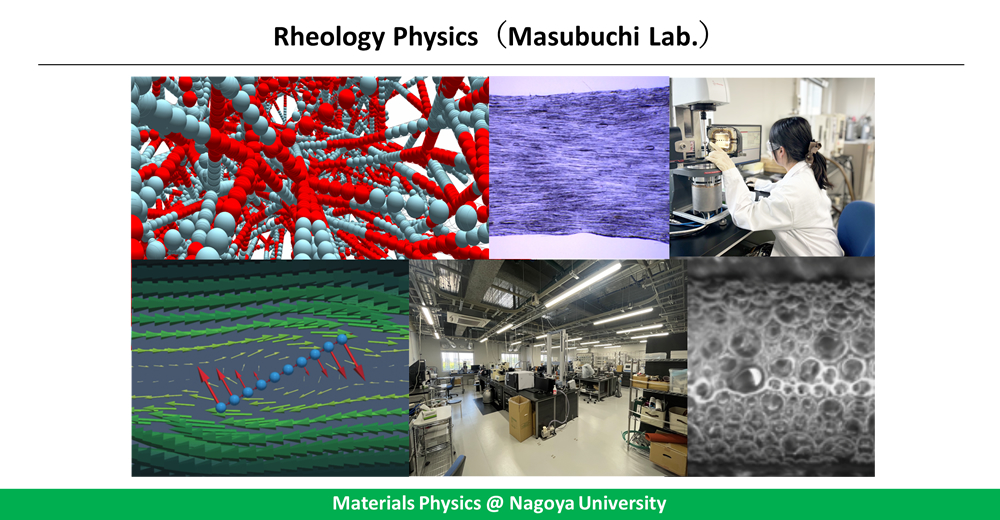 Rheology Physics（Masubuchi Lab.）

Materials Physics @ Nagoya University